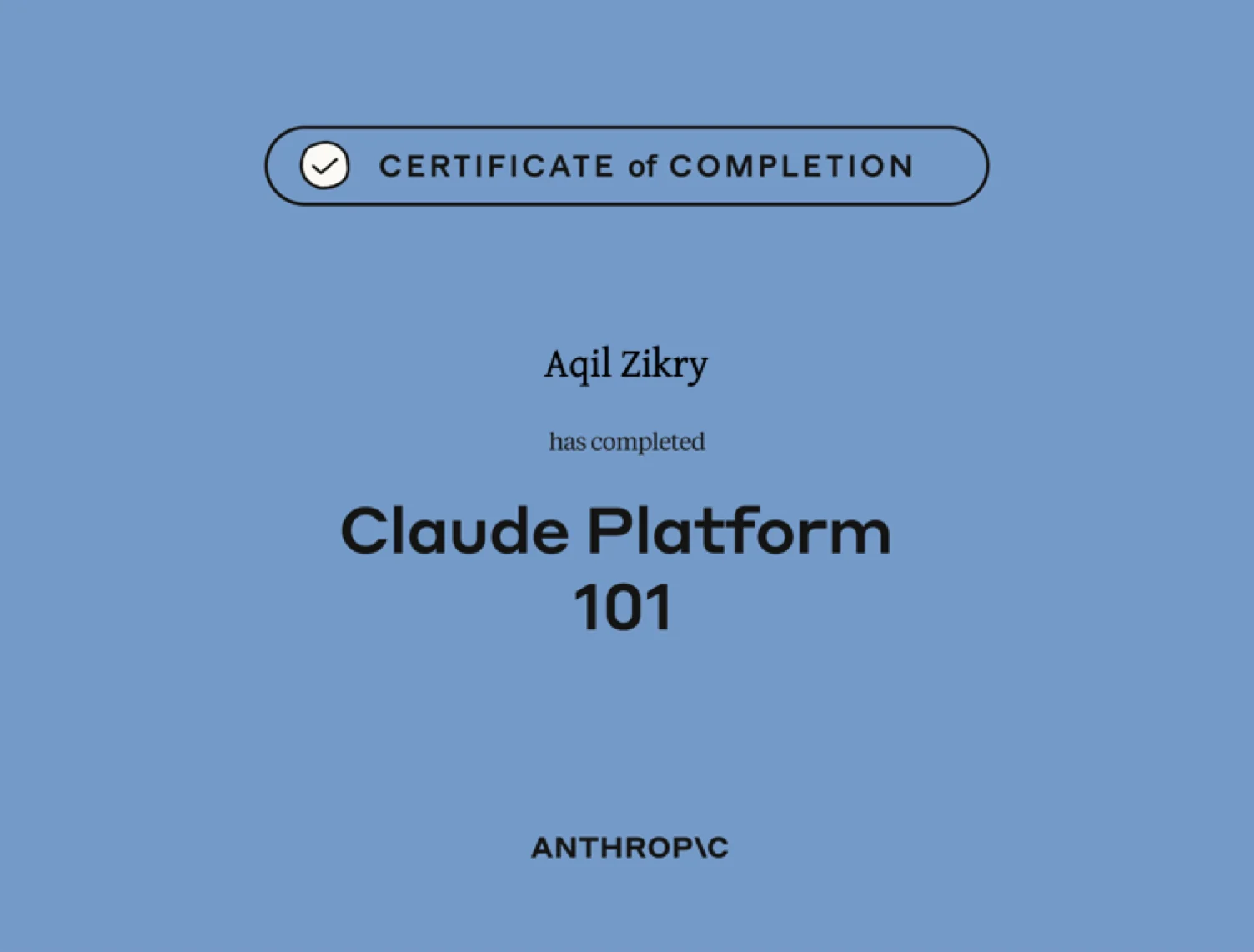 CERTIFICATE of COMPLETION

Aqil Zikry

has completed

Claude Platform 101

ANTHROP\C